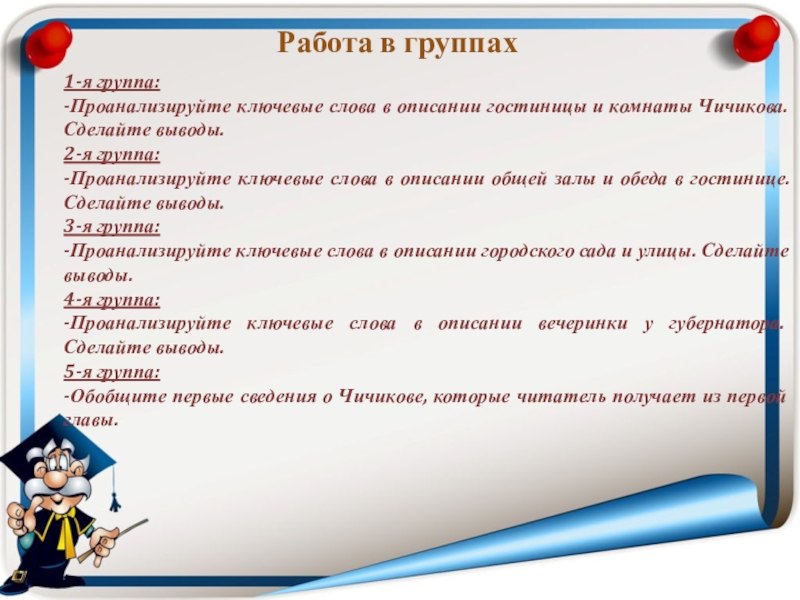 Работа в группах

1-я группа:
-Проанализируйте ключевые слова в описании гостиницы и комнаты Чичикова. Сделайте выводы.
2-я группа:
-Проанализируйте ключевые слова в описании общей залы и обеда в гостинице. Сделайте выводы.
3-я группа:
-Проанализируйте ключевые слова в описании городского сада и улицы. Сделайте выводы.
4-я группа:
-Проанализируйте ключевые слова в описании вечеринки у губернатора. Сделайте выводы.
5-я группа:
-Обобщите первые сведения о Чичикове, которые читатель получает из первой главы.